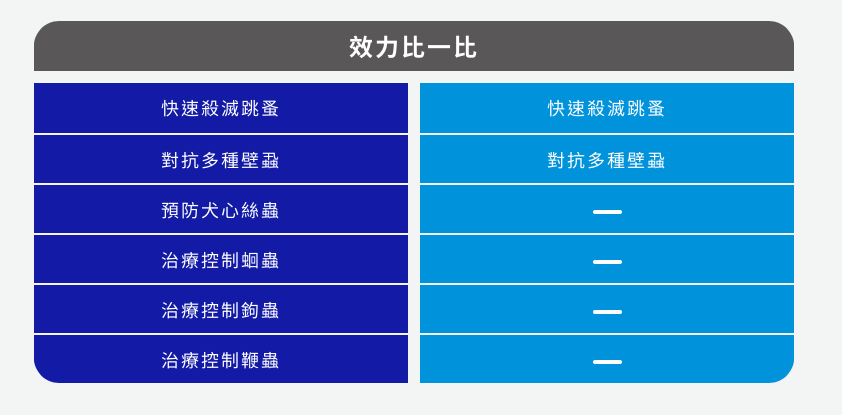 效力比一比

| 快速殺滅跳蚤 | 快速殺滅跳蚤 |
|---|---|
| 對抗多種壁蝨 | 對抗多種壁蝨 |
| 預防犬心絲蟲 | — |
| 治療控制蛔蟲 | — |
| 治療控制鉤蟲 | — |
| 治療控制鞭蟲 | — |